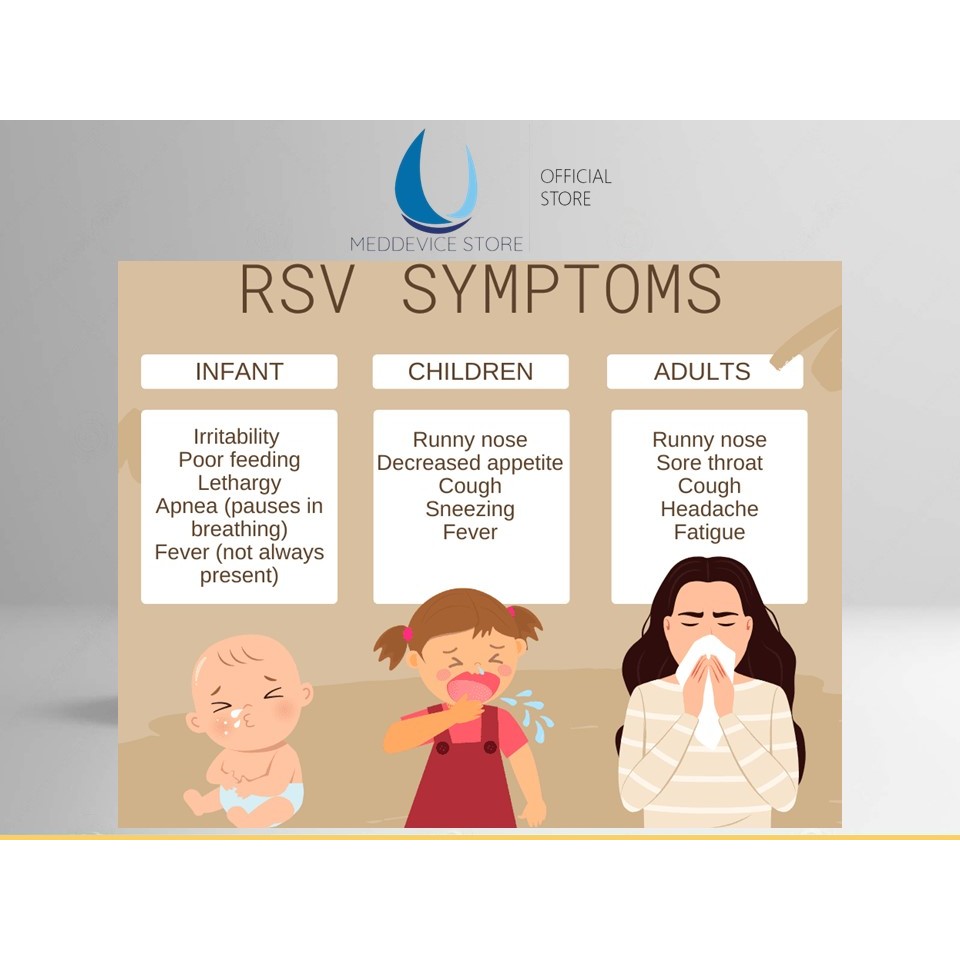 MEDDEVICE STORE

OFFICIAL STORE

RSV SYMPTOMS

INFANT

Irritability
Poor feeding
Lethargy
Apnea (pauses in breathing)
Fever (not always present)

CHILDREN

Runny nose
Decreased appetite
Cough
Sneezing
Fever

ADULTS

Runny nose
Sore throat
Cough
Headache
Fatigue